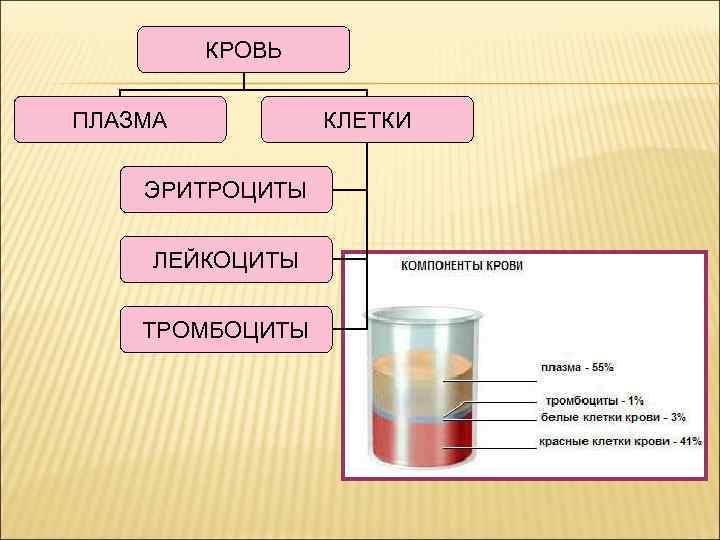 КРОВЬ

ПЛАЗМА

КЛЕТКИ

ЭРИТРОЦИТЫ

ЛЕЙКОЦИТЫ

ТРОМБОЦИТЫ

КОМПОНЕНТЫ КРОВИ

плазма - 55%

тромбоциты - 1%

белые клетки крови - 3%

красные клетки крови - 41%